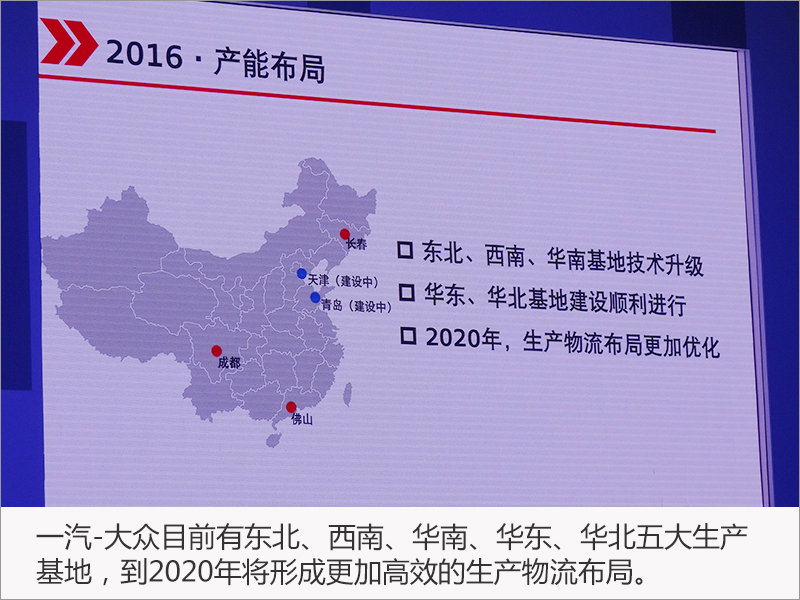 2016 · 产能布局

长春
天津（建设中）
青岛（建设中）
成都
佛山

☐ 东北、西南、华南基地技术升级
☐ 华东、华北基地建设顺利进行
☐ 2020年，生产物流布局更加优化

一汽-大众目前有东北、西南、华南、华东、华北五大生产基地，到2020年将形成更加高效的生产物流布局。